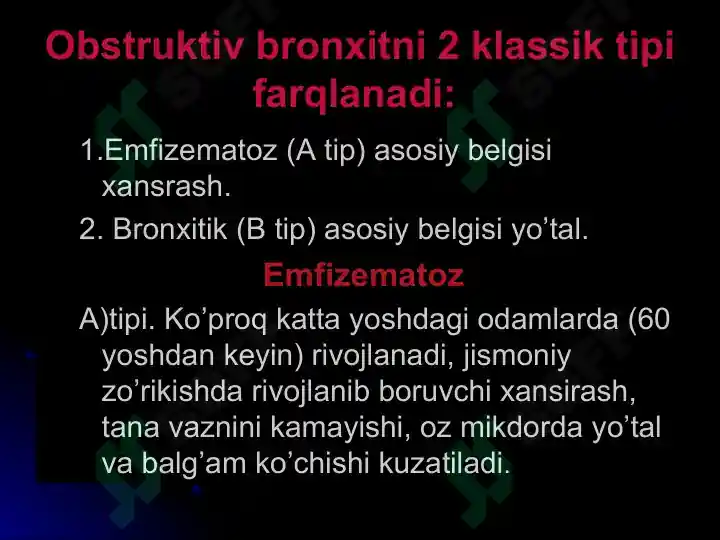 Obstruktiv bronxitni 2 klassik tipi farqlanadi:

1.Emfizematoz (A tip) asosiy belgisi xansrash.

2. Bronxitik (B tip) asosiy belgisi yo’tal.

Emfizematoz

A)tipi. Ko’proq katta yoshdagi odamlarda (60 yoshdan keyin) rivojlanadi, jismoniy zo’rikishda rivojlanib boruvchi xansirash, tana vaznini kamayishi, oz mikdorda yo’tal va balg’am ko’chishi kuzatiladi.